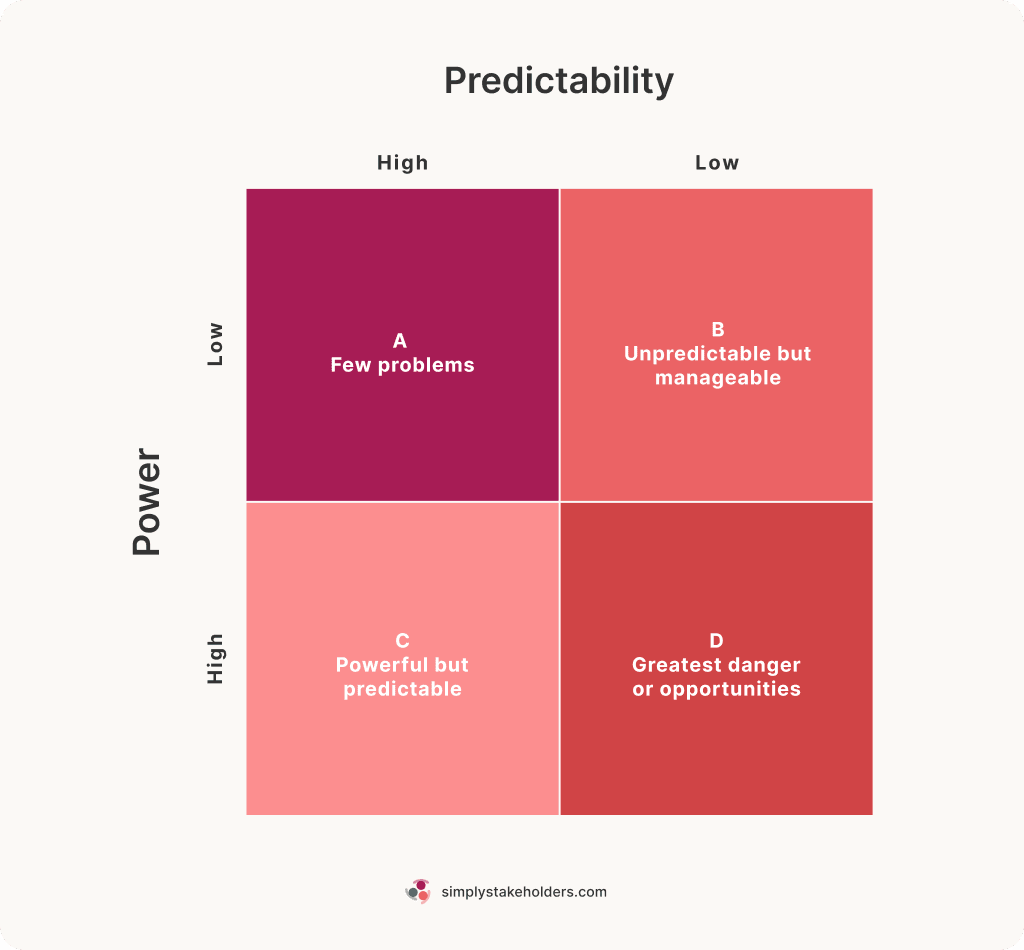 Predictability

High

Low

Power

Low

High

A
Few problems

B
Unpredictable but manageable

C
Powerful but predictable

D
Greatest danger or opportunities

simplystakeholders.com